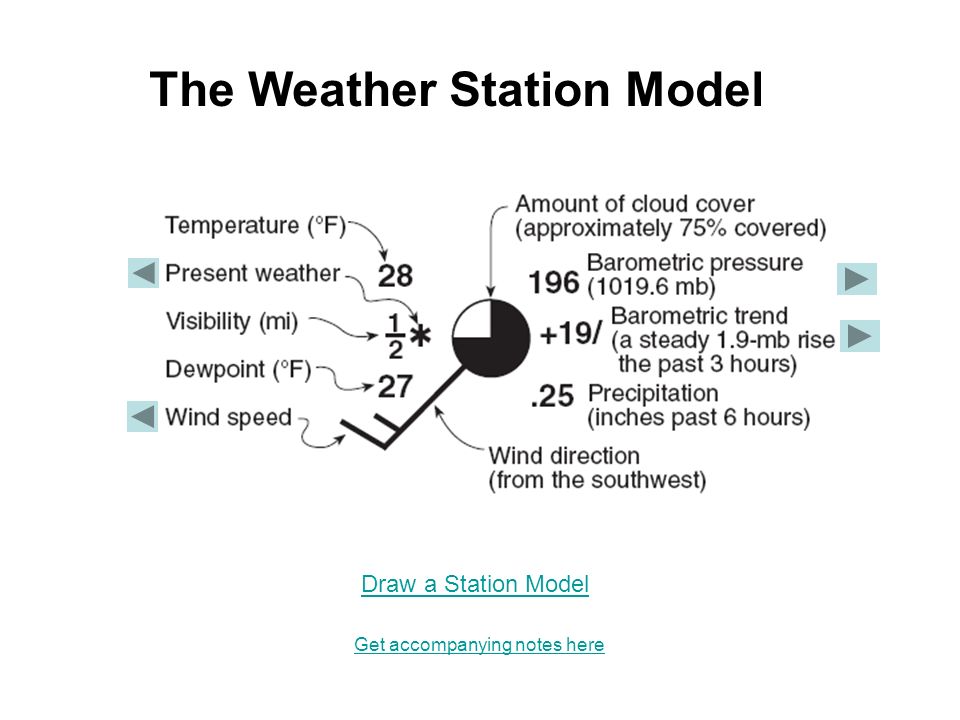 The Weather Station Model

Temperature (°F)
Present weather
Visibility (mi)
Dewpoint (°F)
Wind speed

28
$\frac{1}{2}$ *
27

Amount of cloud cover
(approximately 75% covered)

196 Barometric pressure
(1019.6 mb)

+19/ Barometric trend
(a steady 1.9-mb rise the past 3 hours)

.25 Precipitation
(inches past 6 hours)

Wind direction
(from the southwest)

Draw a Station Model

Get accompanying notes here